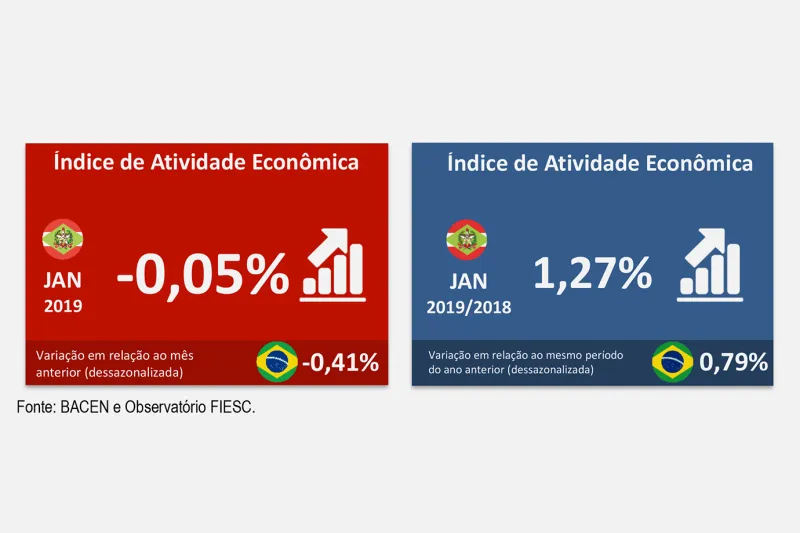 Índice de Atividade Econômica

JAN 2019

-0,05%

Variação em relação ao mês anterior (dessazonalizada)

-0,41%

Índice de Atividade Econômica

JAN 2019/2018

1,27%

Variação em relação ao mesmo período do ano anterior (dessazonalizada)

0,79%

Fonte: BACEN e Observatório FIESC.